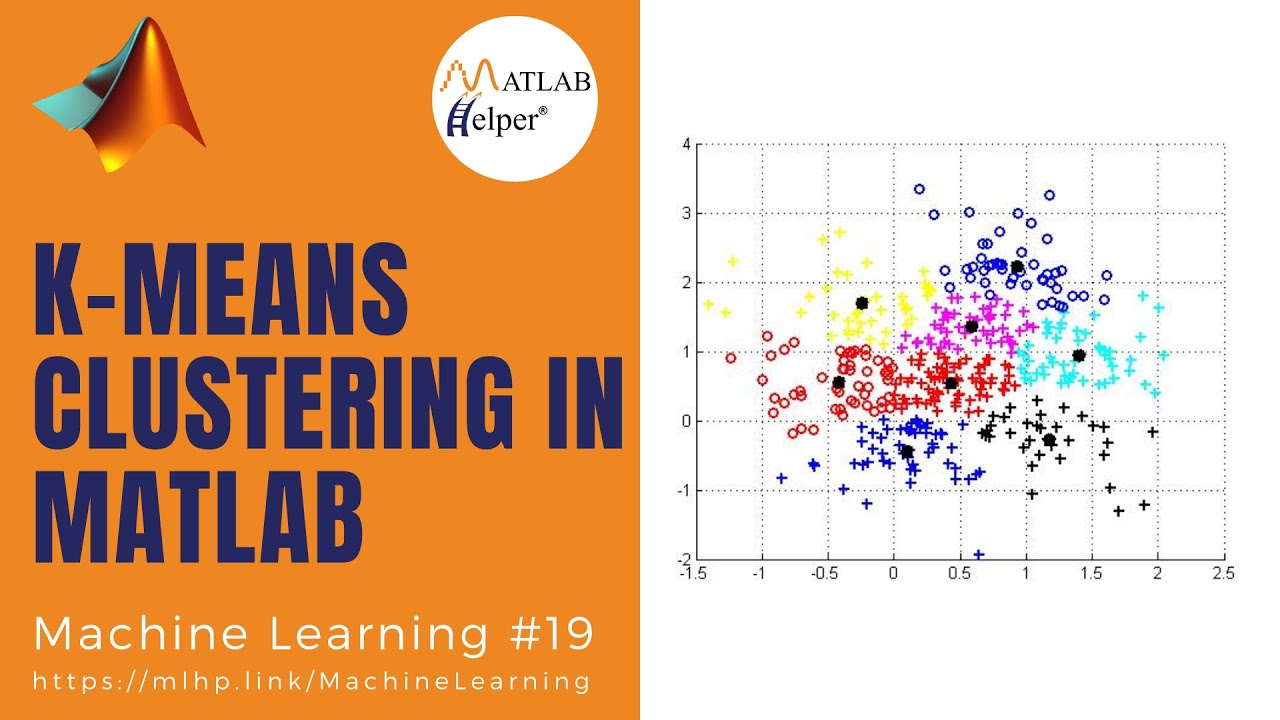 MATLAB Helper®

K-MEANS CLUSTERING IN MATLAB

Machine Learning #19

https://mlhp.link/MachineLearning

4
3
2
1
0
-1
-2
-1.5 -1 -0.5 0 0.5 1 1.5 2 2.5